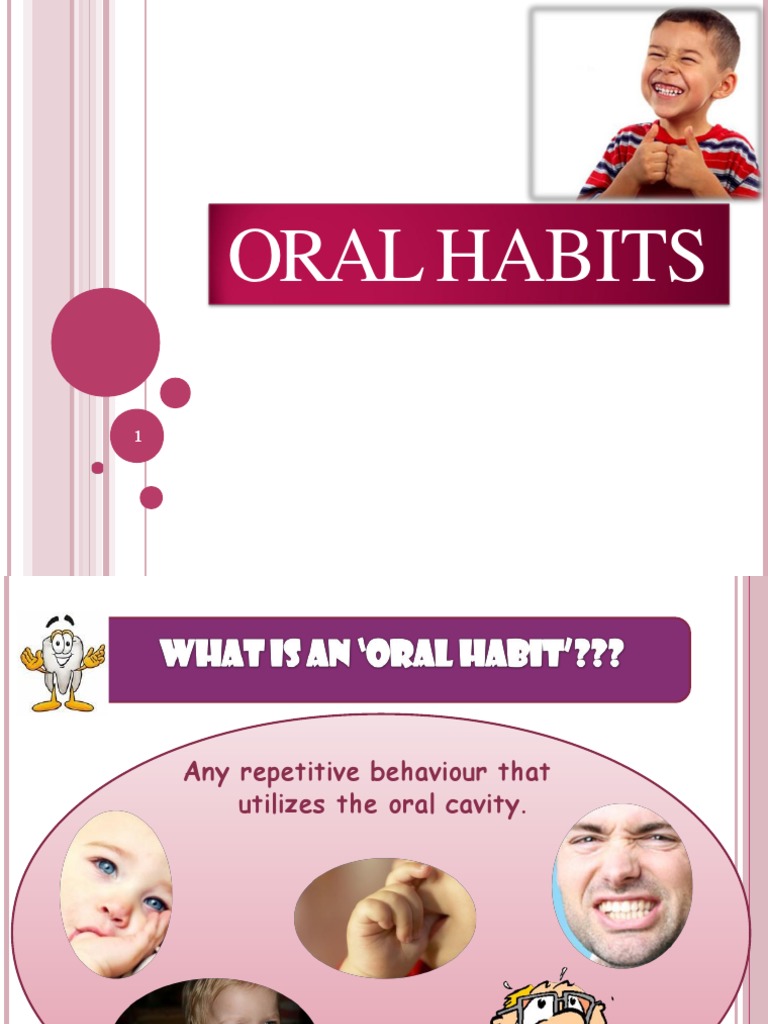 ORAL HABITS

1

WHAT IS AN 'ORAL HABIT'???

Any repetitive behaviour that utilizes the oral cavity.